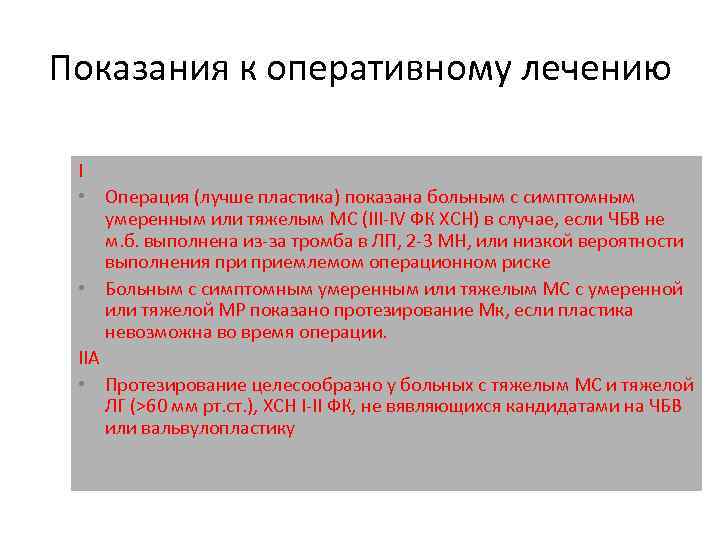 Показания к оперативному лечению

I

• Операция (лучше пластика) показана больным с симптомным умеренным или тяжелым МС (III-IV ФК ХСН) в случае, если ЧБВ не м.б. выполнена из-за тромба в ЛП, 2-3 МН, или низкой вероятности выполнения при приемлемом операционном риске

• Больным с симптомным умеренным или тяжелым МС с умеренной или тяжелой МР показано протезирование Мк, если пластика невозможна во время операции.

IIA

• Протезирование целесообразно у больных с тяжелым МС и тяжелой ЛГ (>60 мм рт.ст.), ХСН I-II ФК, не вявляющихся кандидатами на ЧБВ или вальвулопластику